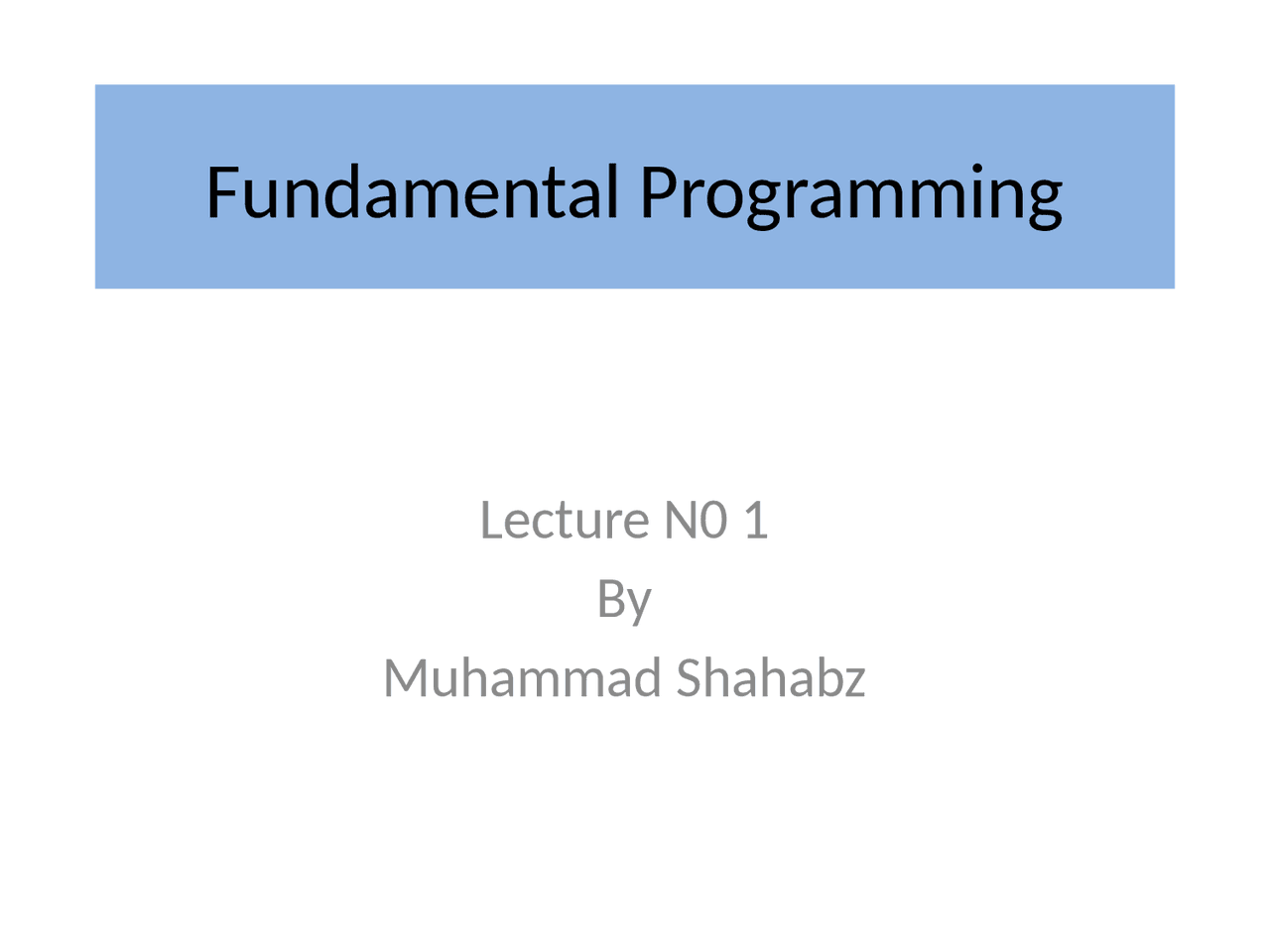 Fundamental Programming

Lecture N0 1
By
Muhammad Shahabz